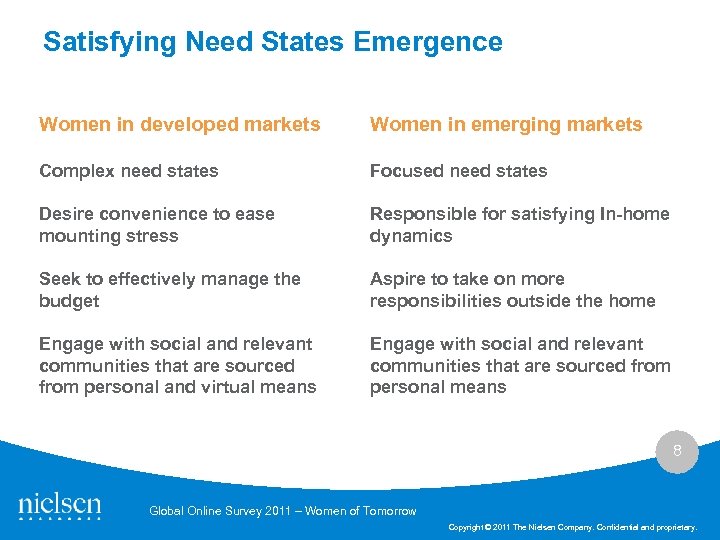 Satisfying Need States Emergence

Women in developed markets

Complex need states

Desire convenience to ease mounting stress

Seek to effectively manage the budget

Engage with social and relevant communities that are sourced from personal and virtual means

Women in emerging markets

Focused need states

Responsible for satisfying In-home dynamics

Aspire to take on more responsibilities outside the home

Engage with social and relevant communities that are sourced from personal means

8

nielsen

Global Online Survey 2011 – Women of Tomorrow

Copyright © 2011 The Nielsen Company. Confidential and proprietary.